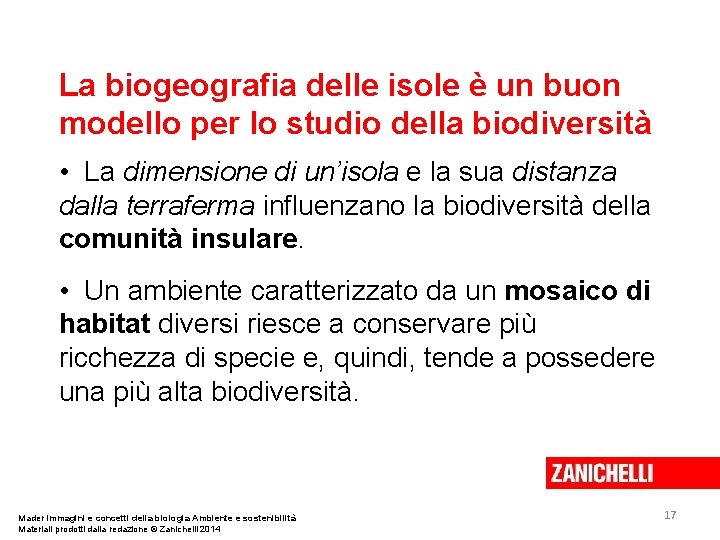 La biogeografia delle isole è un buon modello per lo studio della biodiversità

• La dimensione di un'isola e la sua distanza dalla terraferma influenzano la biodiversità della comunità insulare.

• Un ambiente caratterizzato da un mosaico di habitat diversi riesce a conservare più ricchezza di specie e, quindi, tende a possedere una più alta biodiversità.

ZANICHELLI

Mader Immagini e concetti della biologia Ambiente e sostenibilità
Materiali prodotti dalla redazione © Zanichelli 2014

17